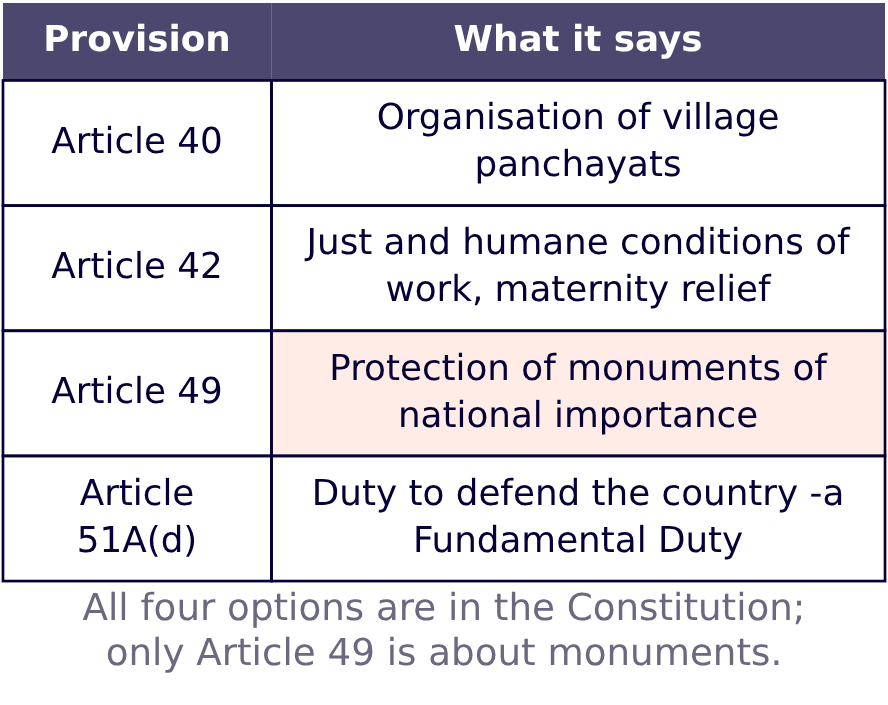 | Provision | What it says |
|---|---|
| Article 40 | Organisation of village panchayats |
| Article 42 | Just and humane conditions of work, maternity relief |
| Article 49 | Protection of monuments of national importance |
| Article 51A(d) | Duty to defend the country -a Fundamental Duty |

All four options are in the Constitution; only Article 49 is about monuments.